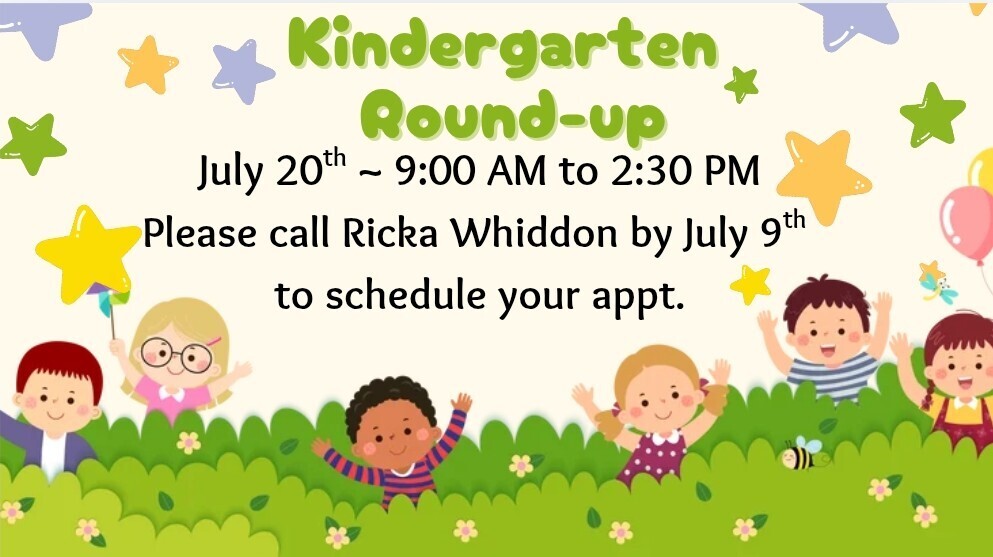 Kindergarten
Round-up

July 20th ~ 9:00 AM to 2:30 PM
Please call Ricka Whiddon by July 9th
to schedule your appt.